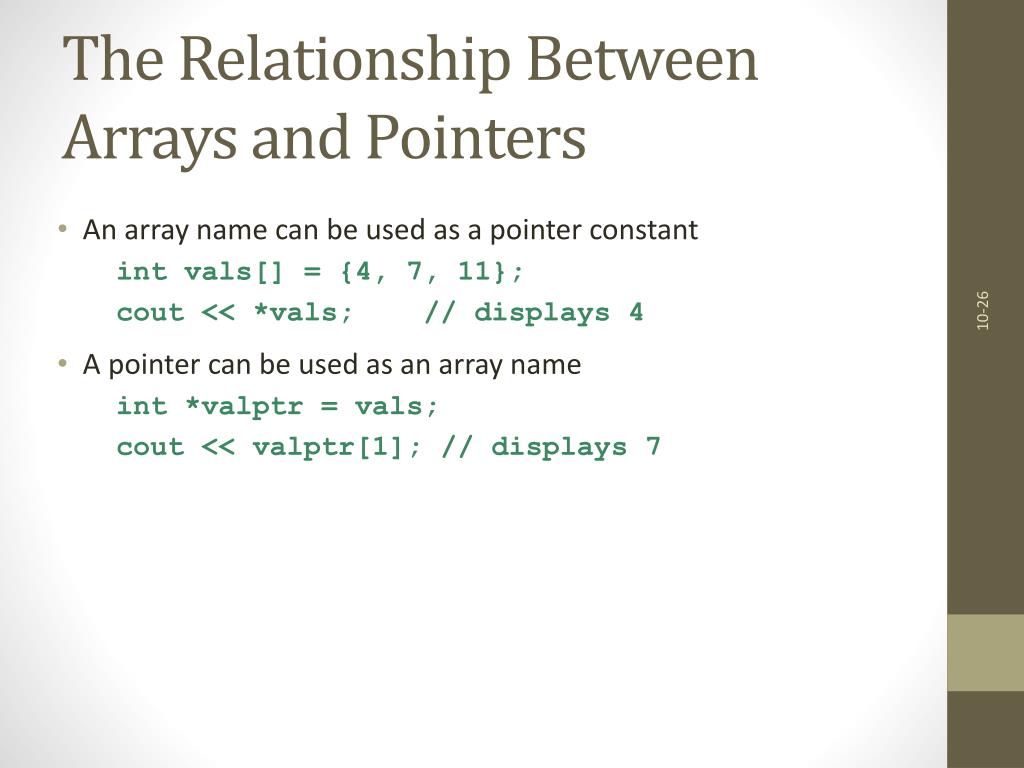 The Relationship Between Arrays and Pointers

• An array name can be used as a pointer constant

int vals[] = {4, 7, 11};
cout << *vals;    // displays 4

• A pointer can be used as an array name

int *valptr = vals;
cout << valptr[1]; // displays 7

10-26